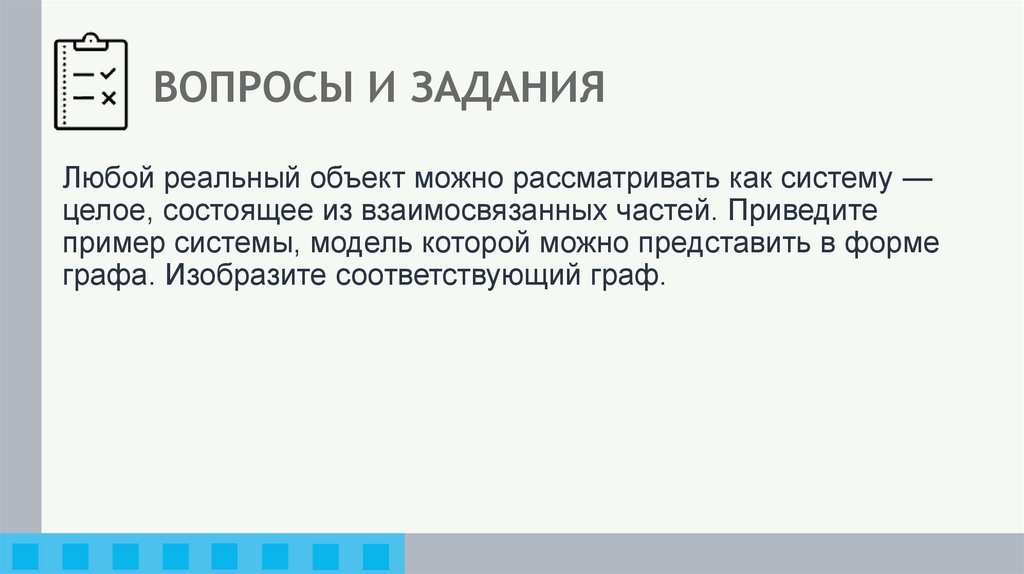 ВОПРОСЫ И ЗАДАНИЯ

Любой реальный объект можно рассматривать как систему — целое, состоящее из взаимосвязанных частей. Приведите пример системы, модель которой можно представить в форме графа. Изобразите соответствующий граф.